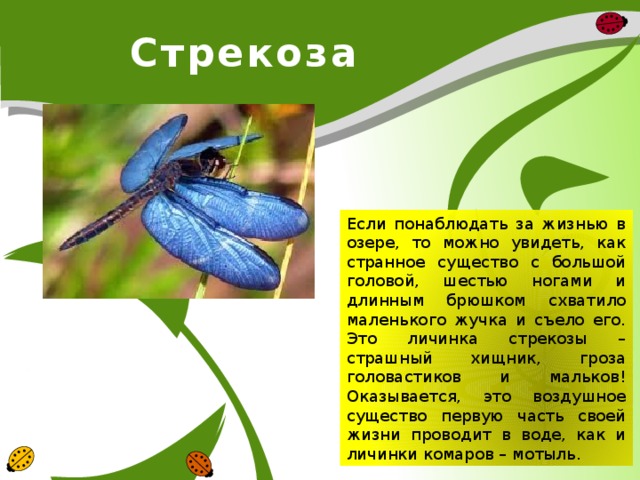 Стрекоза

Если понаблюдать за жизнью в озере, то можно увидеть, как странное существо с большой головой, шестью ногами и длинным брюшком схватило маленького жучка и съело его. Это личинка стрекозы – страшный хищник, гроза головастиков и мальков! Оказывается, это воздушное существо первую часть своей жизни проводит в воде, как и личинки комаров – мотыль.